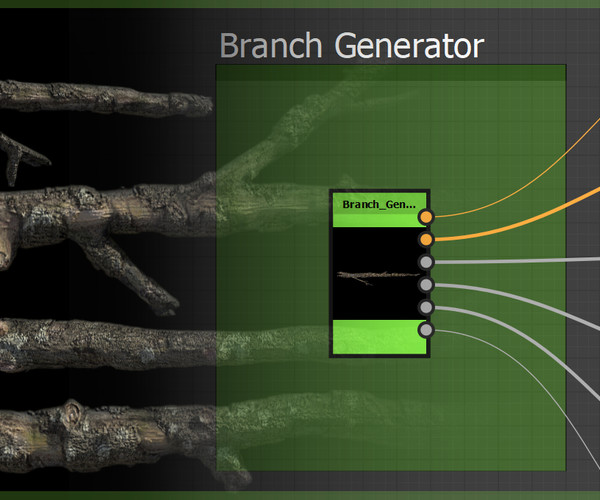 Branch Generator

Branch_Gen...